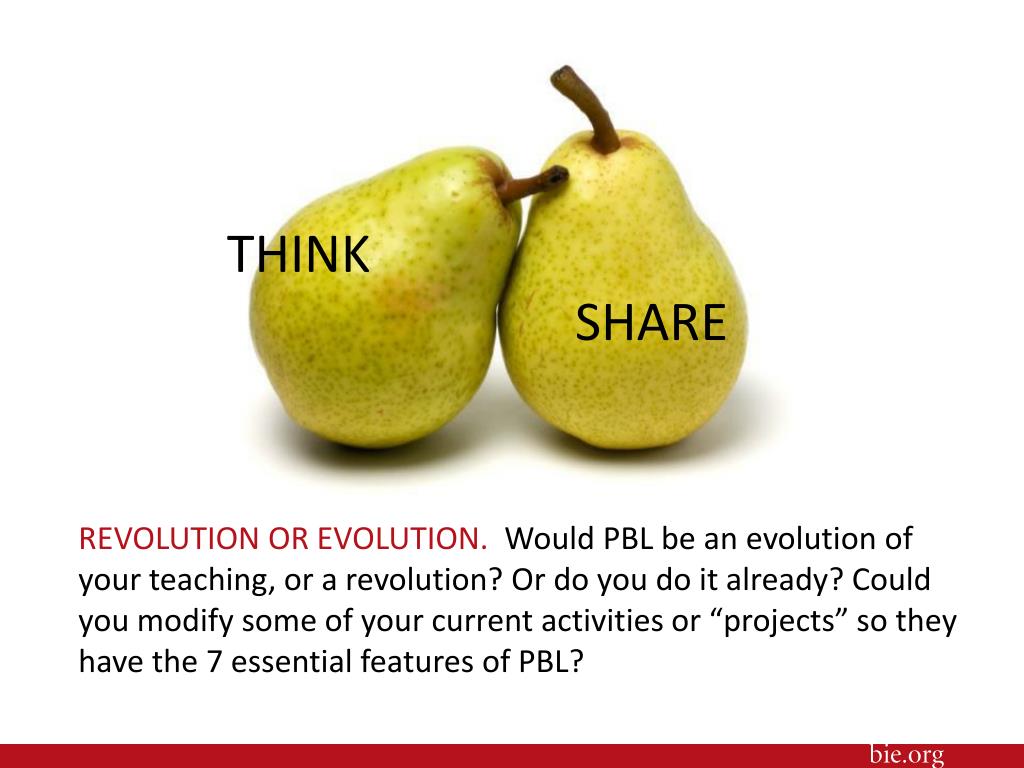 THINK

SHARE

REVOLUTION OR EVOLUTION. Would PBL be an evolution of your teaching, or a revolution? Or do you do it already? Could you modify some of your current activities or “projects” so they have the 7 essential features of PBL?

bie.org